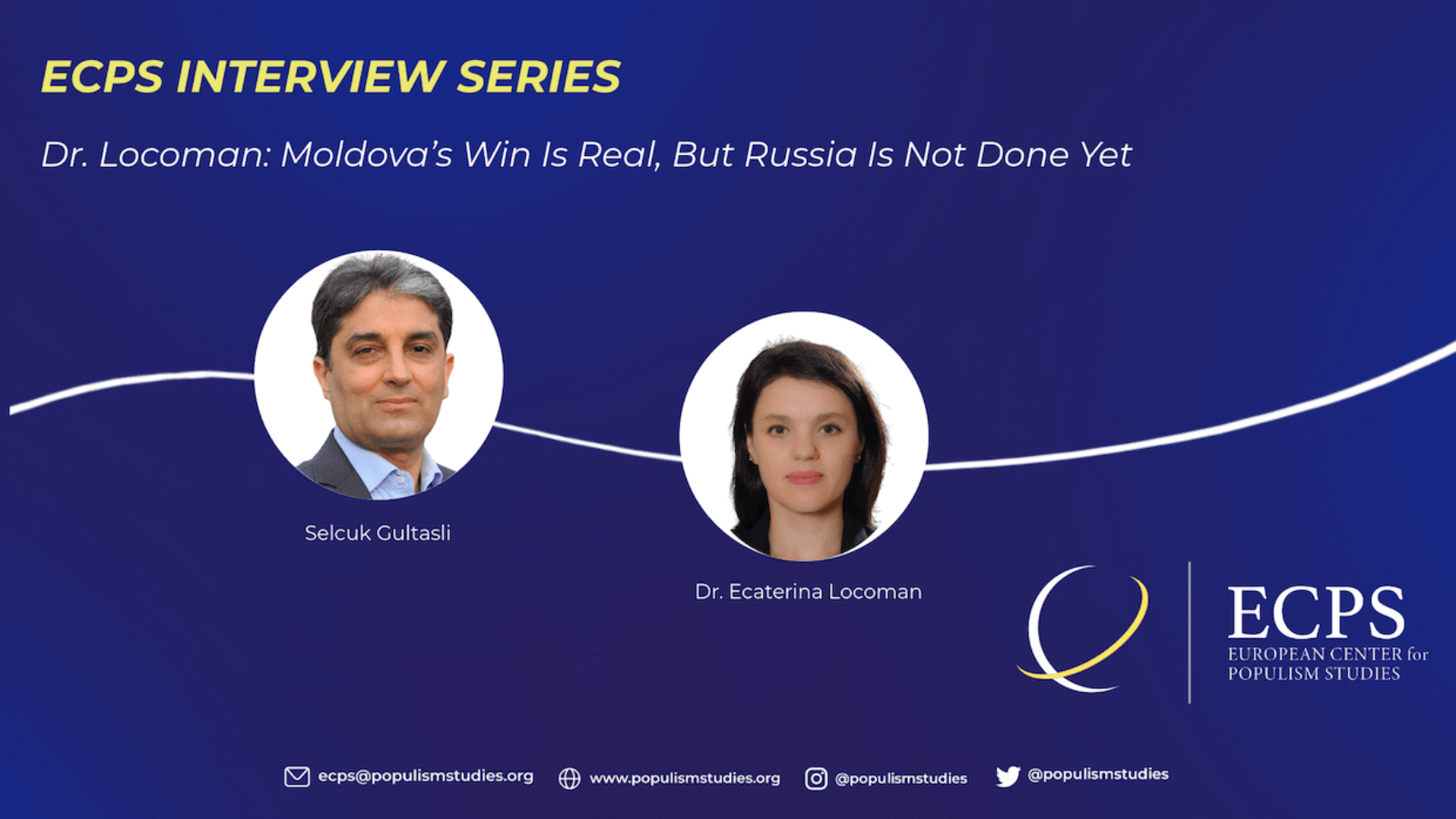 ECPS INTERVIEW SERIES

Dr. Locoman: Moldova's Win Is Real, But Russia Is Not Done Yet

Selcuk Gultasli

Dr. Ecaterina Locoman

ECPS
EUROPEAN CENTER for POPULISM STUDIES

ecps@populismstudies.org www.populismstudies.org @populismstudies @populismstudies